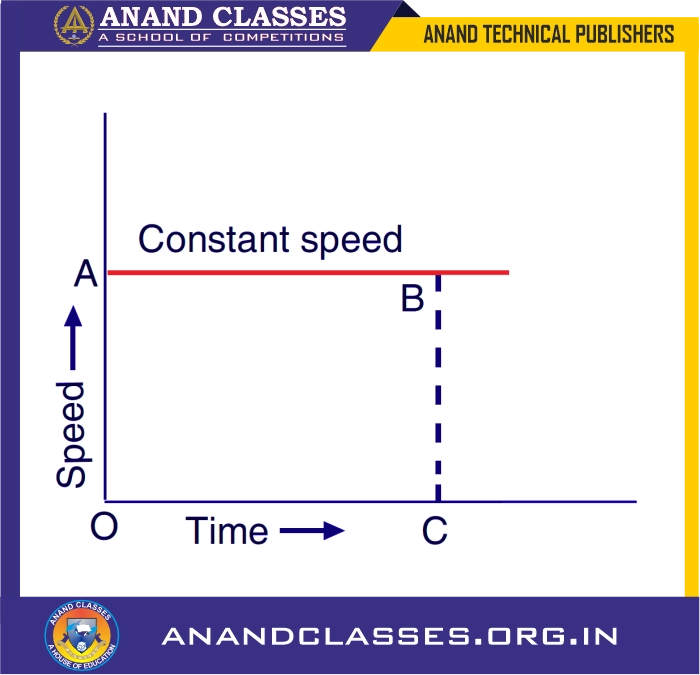 ANAND CLASSES
A SCHOOL OF COMPETITIONS
ANAND TECHNICAL PUBLISHERS

Constant speed
A
B
Speed
O
Time
C

ANAND CLASSES
A HOUSE OF EDUCATION
ANANDCLASSES.ORG.IN